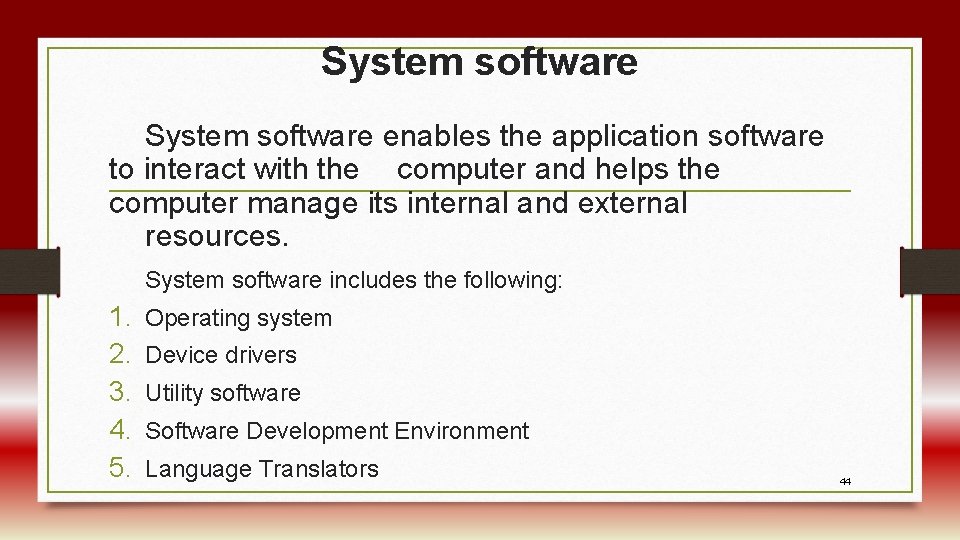 System software

System software enables the application software to interact with the computer and helps the computer manage its internal and external resources.

System software includes the following:
1. Operating system
2. Device drivers
3. Utility software
4. Software Development Environment
5. Language Translators

44